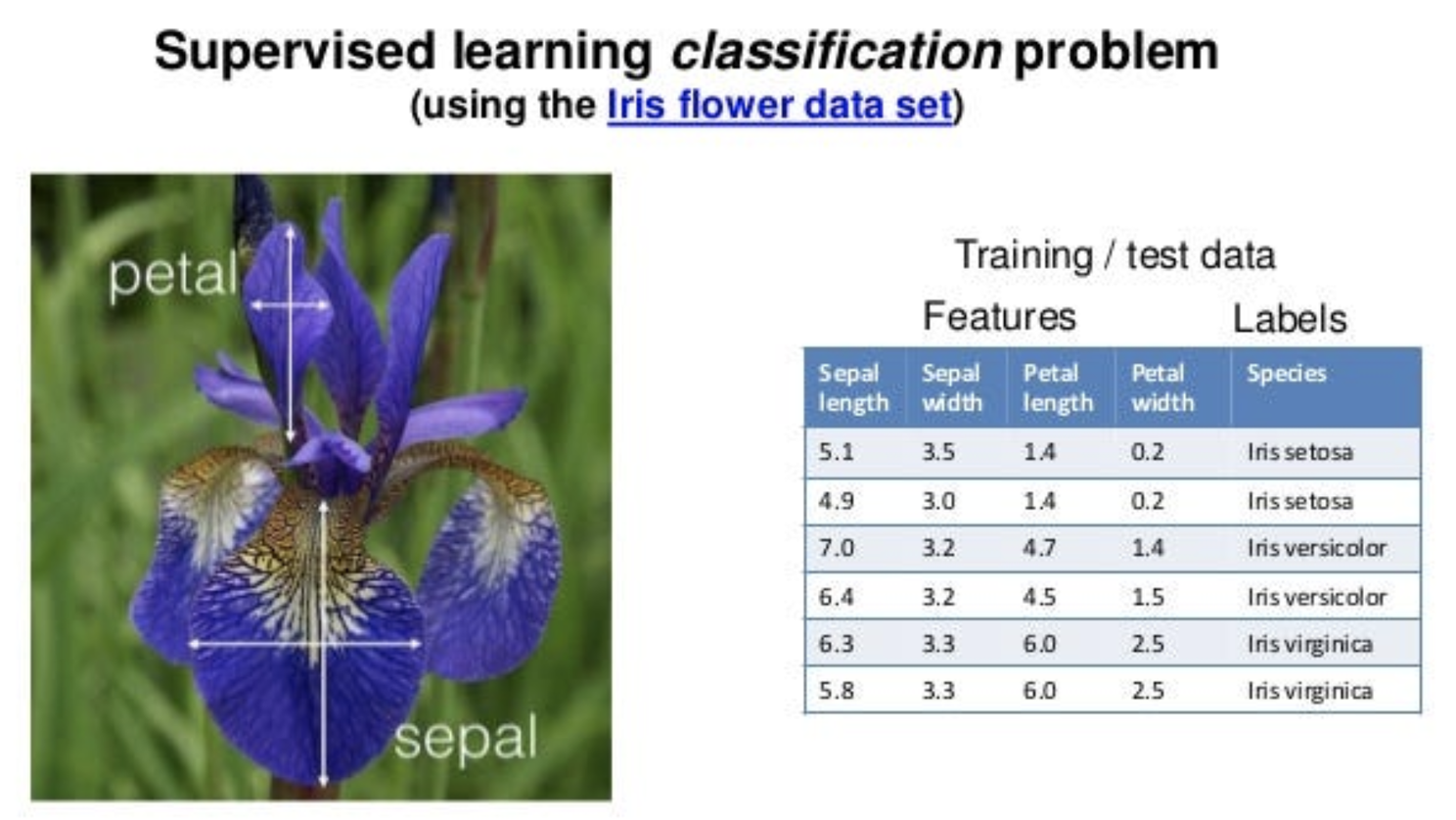 Supervised learning classification problem
(using the Iris flower data set)

petal

sepal

Training / test data

Features Labels

| Sepal length | Sepal width | Petal length | Petal width | Species |
|---|---|---|---|---|
| 5.1 | 3.5 | 1.4 | 0.2 | Iris setosa |
| 4.9 | 3.0 | 1.4 | 0.2 | Iris setosa |
| 7.0 | 3.2 | 4.7 | 1.4 | Iris versicolor |
| 6.4 | 3.2 | 4.5 | 1.5 | Iris versicolor |
| 6.3 | 3.3 | 6.0 | 2.5 | Iris virginica |
| 5.8 | 3.3 | 6.0 | 2.5 | Iris virginica |